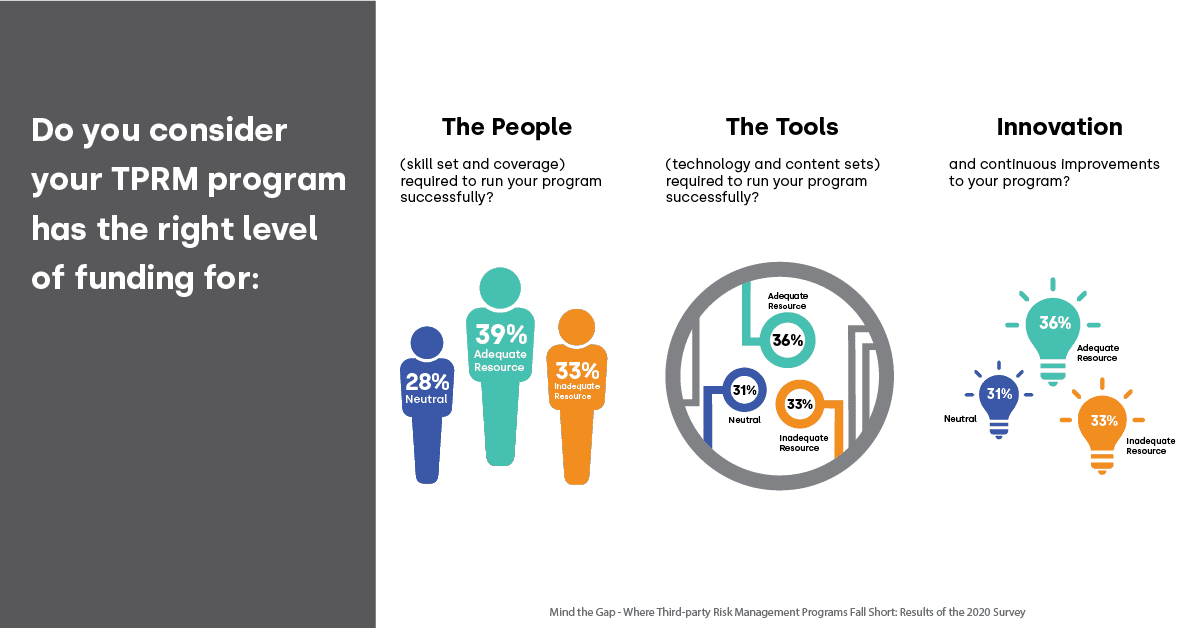 Do you consider your TPRM program has the right level of funding for:

The People

(skill set and coverage) required to run your program successfully?

28% Neutral

39% Adequate Resource

33% Inadequate Resource

The Tools

(technology and content sets) required to run your program successfully?

Adequate Resource

36%

31%

Neutral

33%

Inadequate Resource

Innovation

and continuous improvements to your program?

36%

Adequate Resource

31%

Neutral

33%

Inadequate Resource

Mind the Gap - Where Third-party Risk Management Programs Fall Short: Results of the 2020 Survey